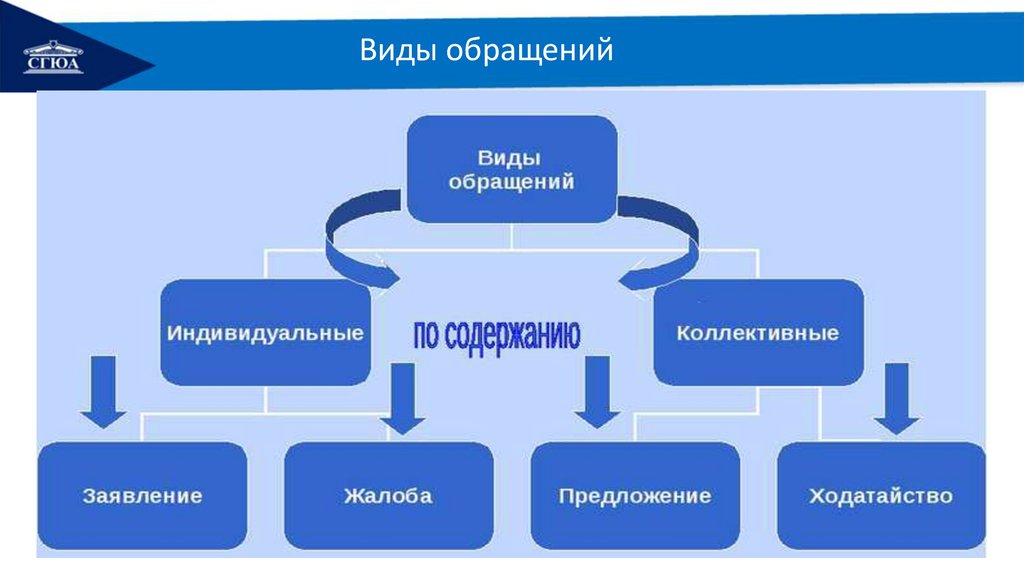 СГЮА

Виды обращений

Виды обращений

Индивидуальные

по содержанию

Коллективные

Заявление

Жалоба

Предложение

Ходатайство